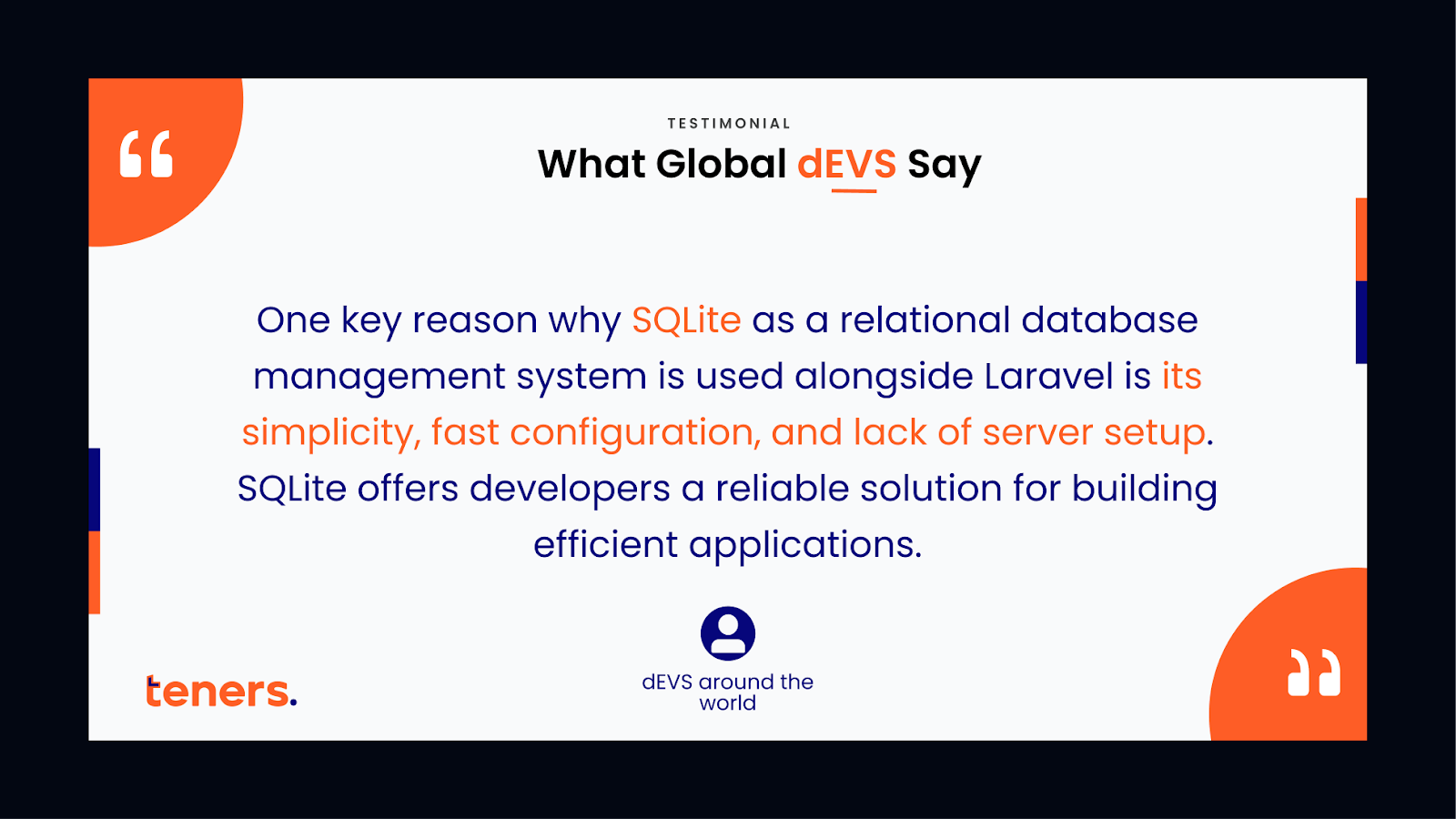 TESTIMONIAL

What Global dEVS Say

One key reason why SQLite as a relational database management system is used alongside Laravel is its simplicity, fast configuration, and lack of server setup. SQLite offers developers a reliable solution for building efficient applications.

dEVS around the world

teners.